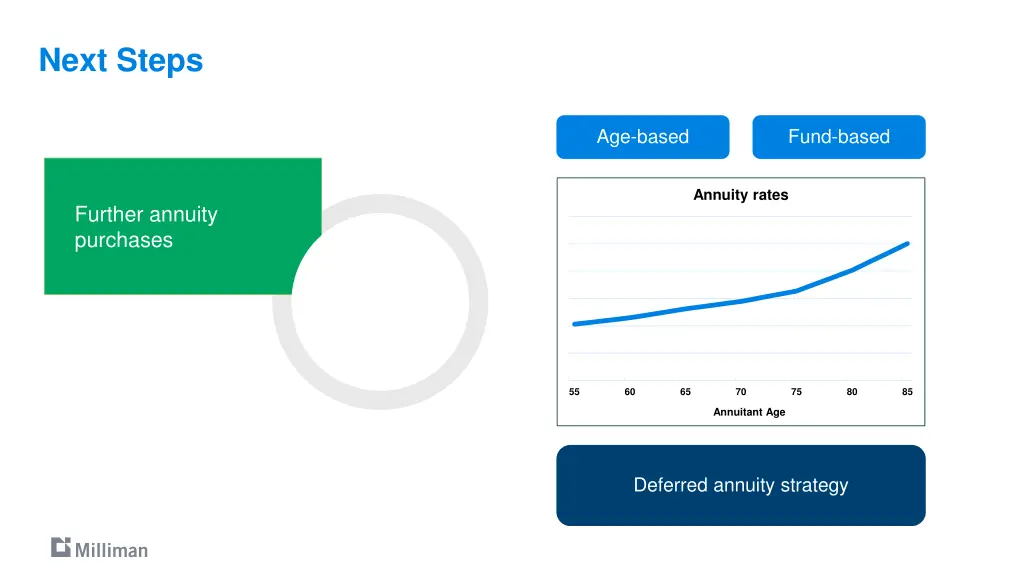 Next Steps

Further annuity purchases

Age-based

Fund-based

Annuity rates

55 60 65 70 75 80 85

Annuitant Age

Deferred annuity strategy

Milliman